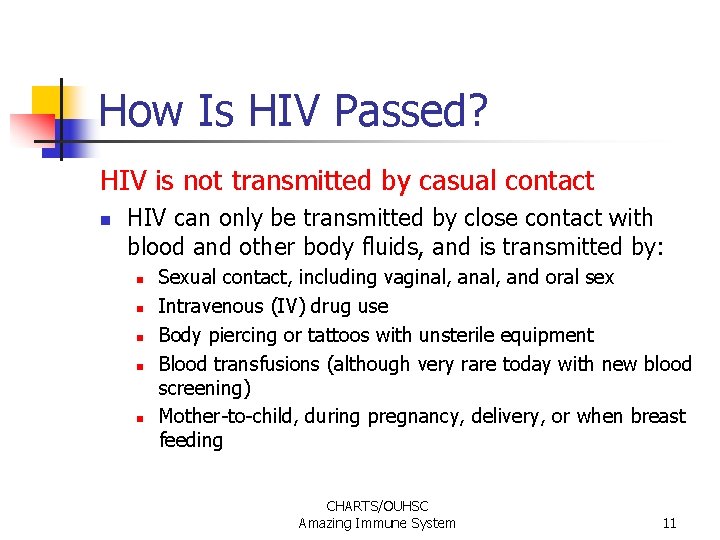 How Is HIV Passed?

HIV is not transmitted by casual contact

- HIV can only be transmitted by close contact with blood and other body fluids, and is transmitted by:
  - Sexual contact, including vaginal, anal, and oral sex
  - Intravenous (IV) drug use
  - Body piercing or tattoos with unsterile equipment
  - Blood transfusions (although very rare today with new blood screening)
  - Mother-to-child, during pregnancy, delivery, or when breast feeding

CHARTS/OUHSC
Amazing Immune System

11